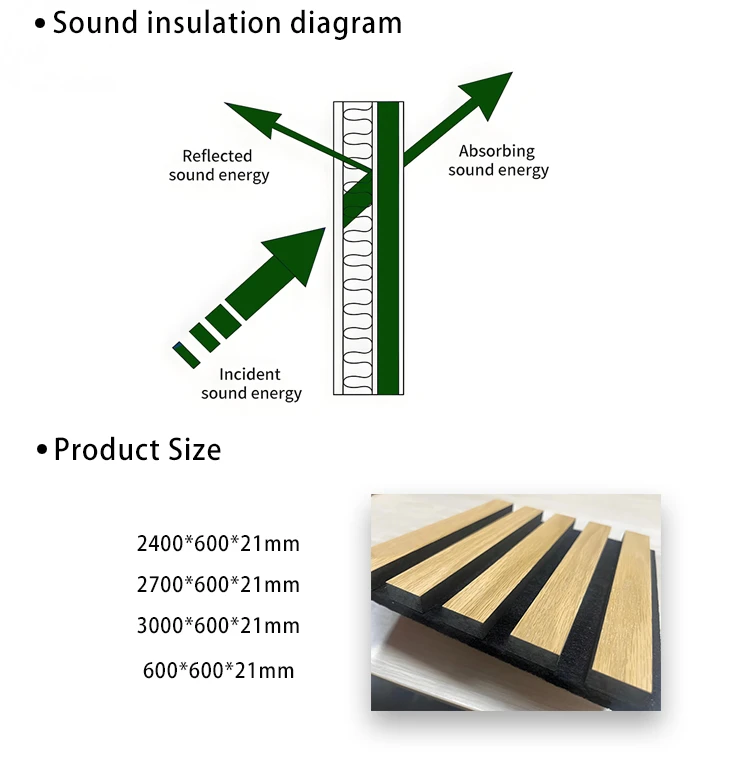 • Sound insulation diagram

Reflected sound energy

Absorbing sound energy

Incident sound energy

• Product Size

2400*600*21mm

2700*600*21mm

3000*600*21mm

600*600*21mm